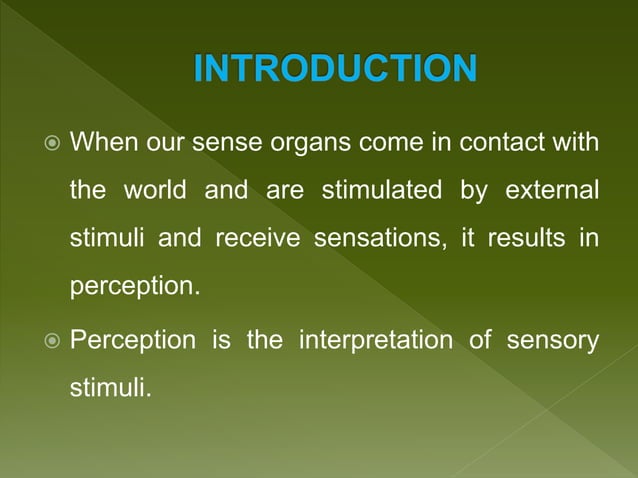 INTRODUCTION

When our sense organs come in contact with the world and are stimulated by external stimuli and receive sensations, it results in perception.

Perception is the interpretation of sensory stimuli.